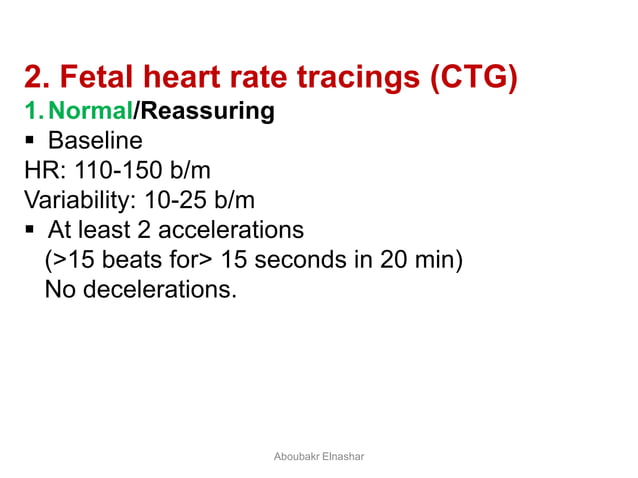 2. Fetal heart rate tracings (CTG)
1. Normal/Reassuring
▪ Baseline
HR: 110-150 b/m
Variability: 10-25 b/m
▪ At least 2 accelerations
(>15 beats for> 15 seconds in 20 min)
No decelerations.

Aboubakr Elnashar